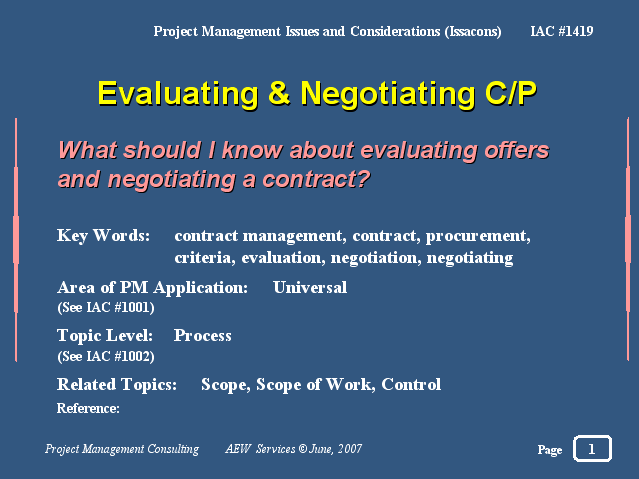 Project Management Issues and Considerations (Issacons) IAC #1419

Evaluating & Negotiating C/P

What should I know about evaluating offers and negotiating a contract?

Key Words: contract management, contract, procurement, criteria, evaluation, negotiation, negotiating

Area of PM Application: Universal
(See IAC #1001)

Topic Level: Process
(See IAC #1002)

Related Topics: Scope, Scope of Work, Control

Reference:

Project Management Consulting AEW Services © June, 2007 Page 1